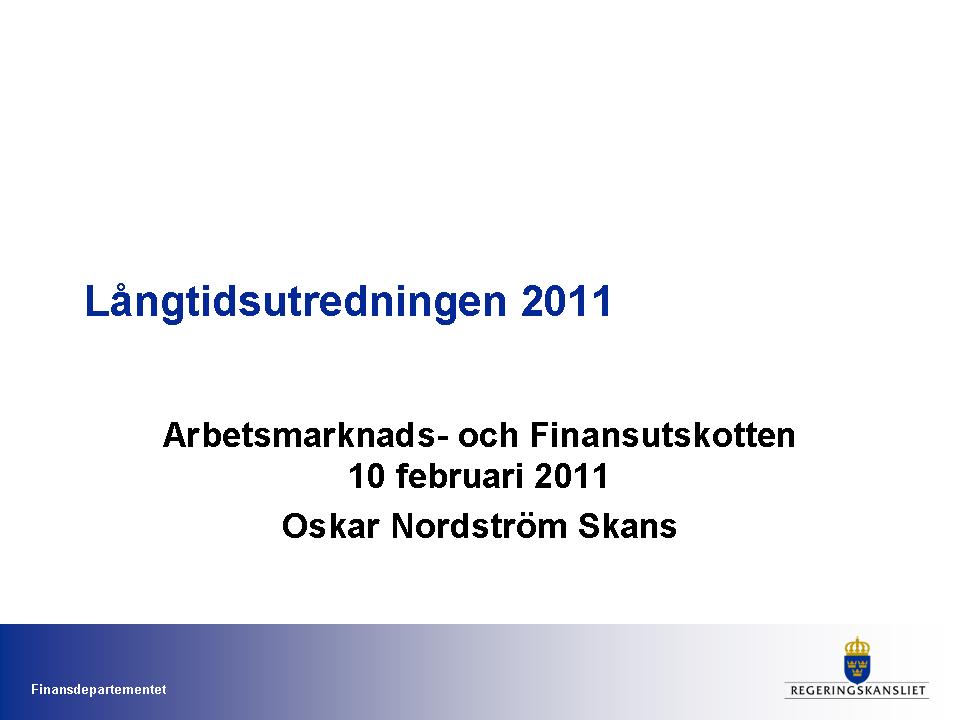 Långtidsutredningen 2011

Arbetsmarknads- och Finansutskotten
10 februari 2011
Oskar Nordström Skans

Finansdepartementet

REGERINGSKANSLIET